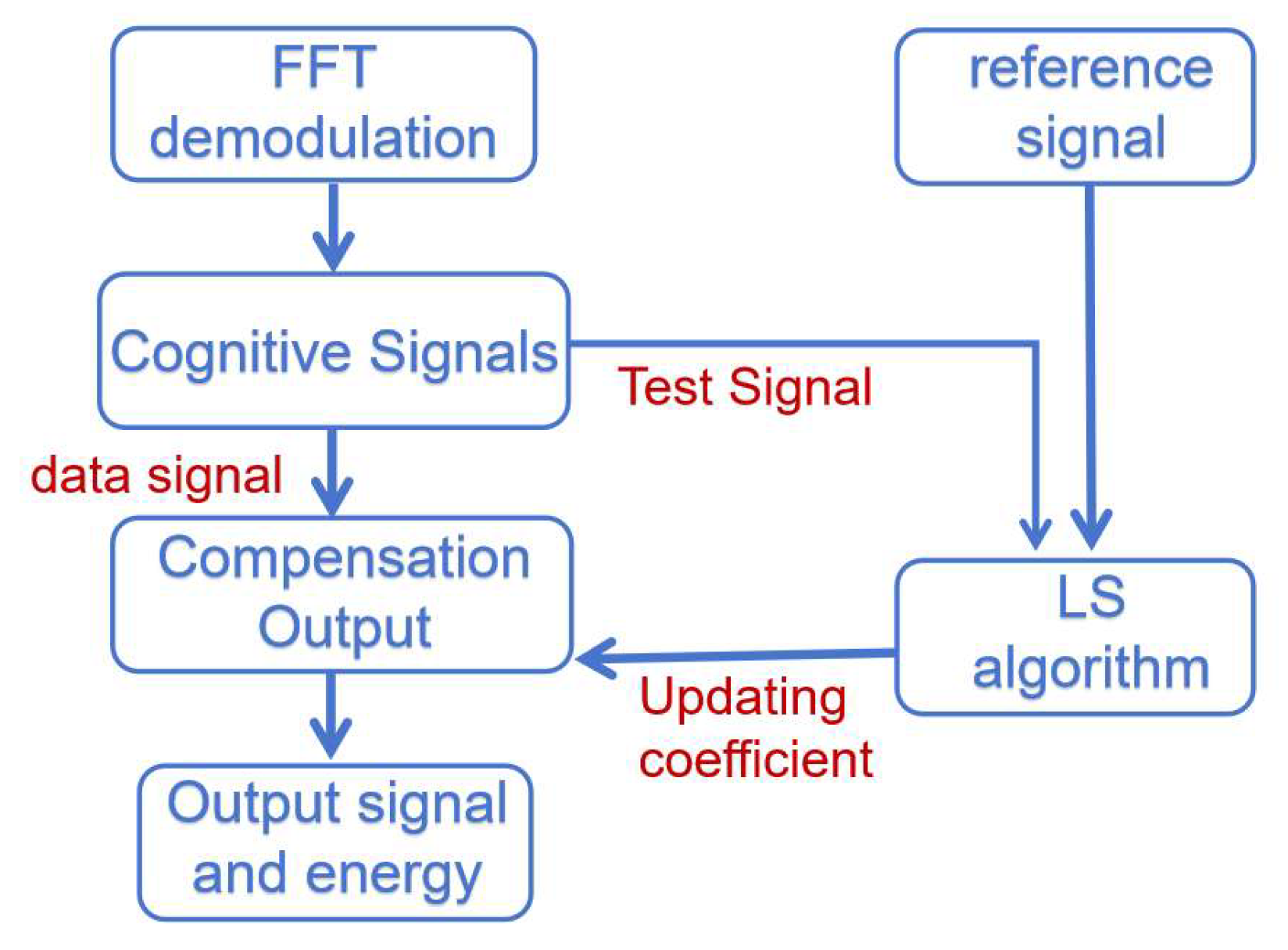 FFT demodulation

reference signal

Cognitive Signals

Test Signal

data signal

Compensation Output

LS algorithm

Updating coefficient

Output signal and energy